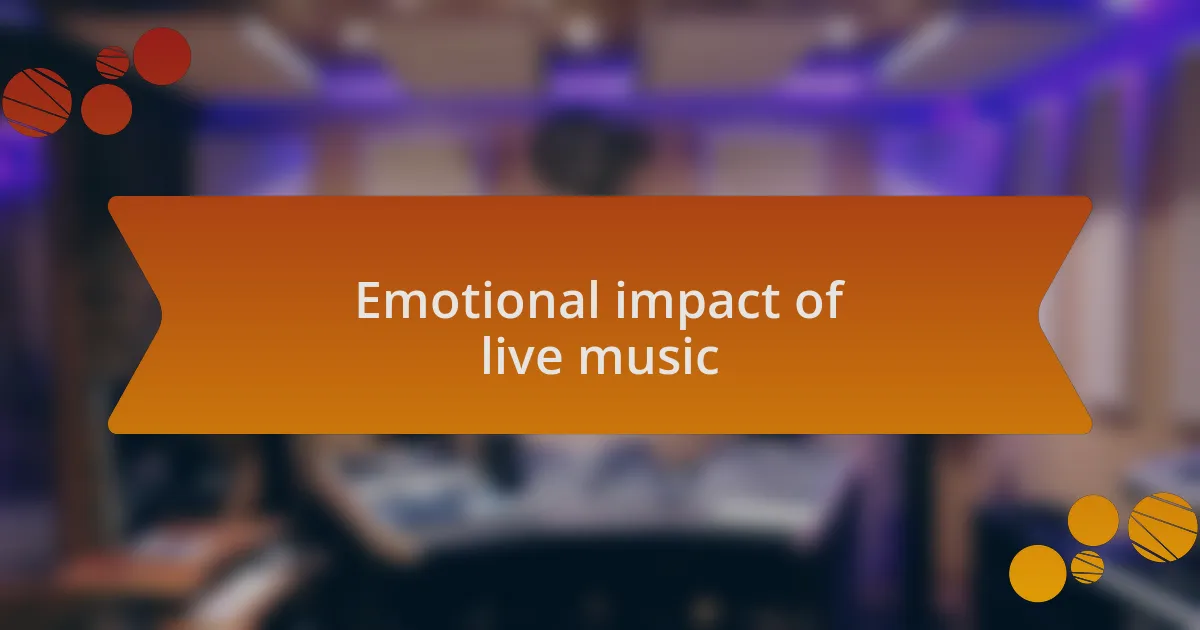 Emotional impact of live music